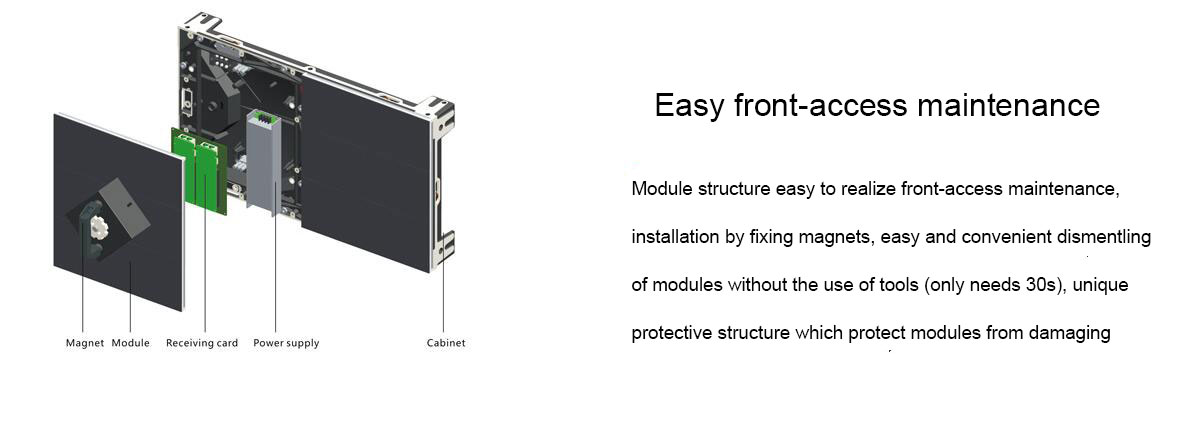 Magnet Module Receiving card Power supply Cabinet

Easy front-access maintenance

Module structure easy to realize front-access maintenance, installation by fixing magnets, easy and convenient dismentling of modules without the use of tools (only needs 30s), unique protective structure which protect modules from damaging